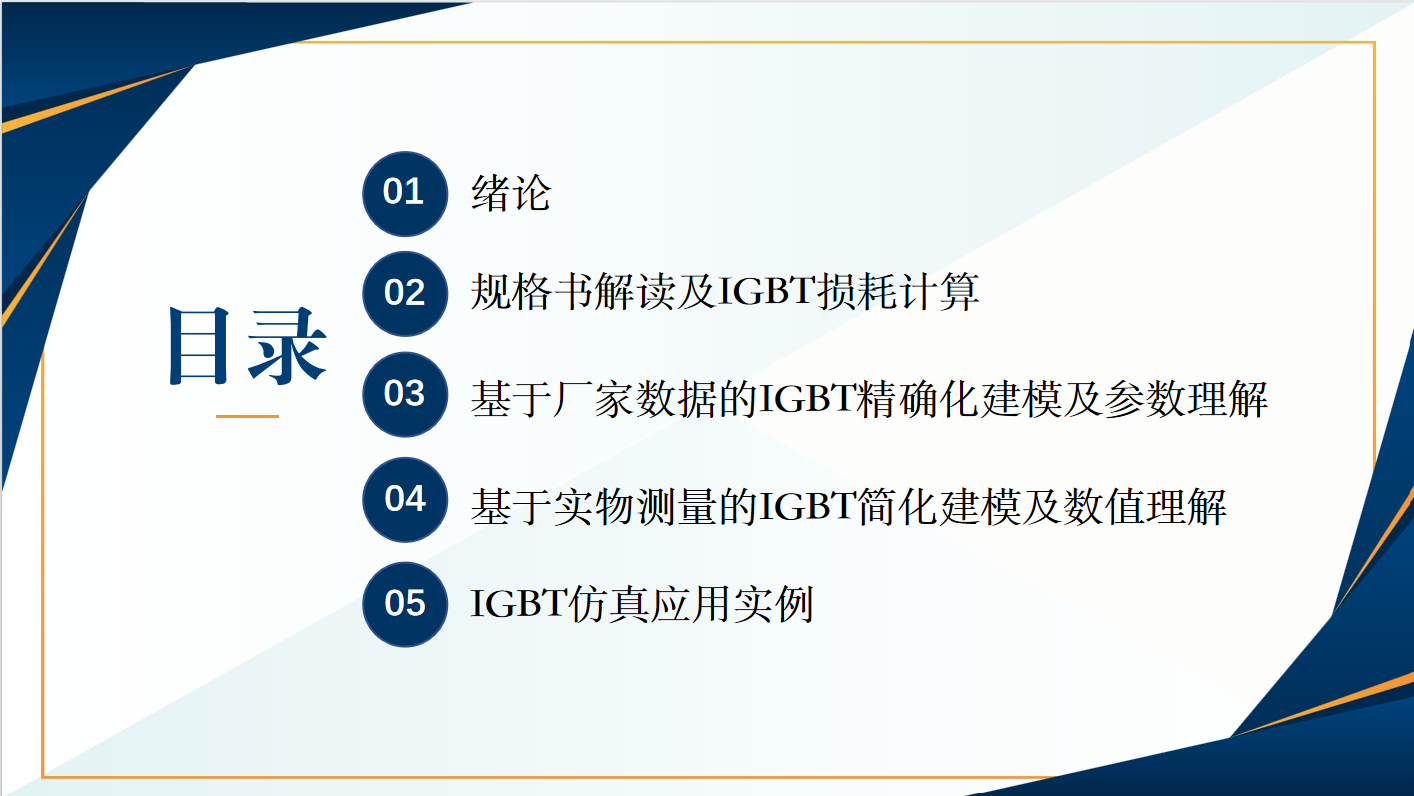 目录

01 绪论

02 规格书解读及IGBT损耗计算

03 基于厂家数据的IGBT精确化建模及参数理解

04 基于实物测量的IGBT简化建模及数值理解

05 IGBT仿真应用实例